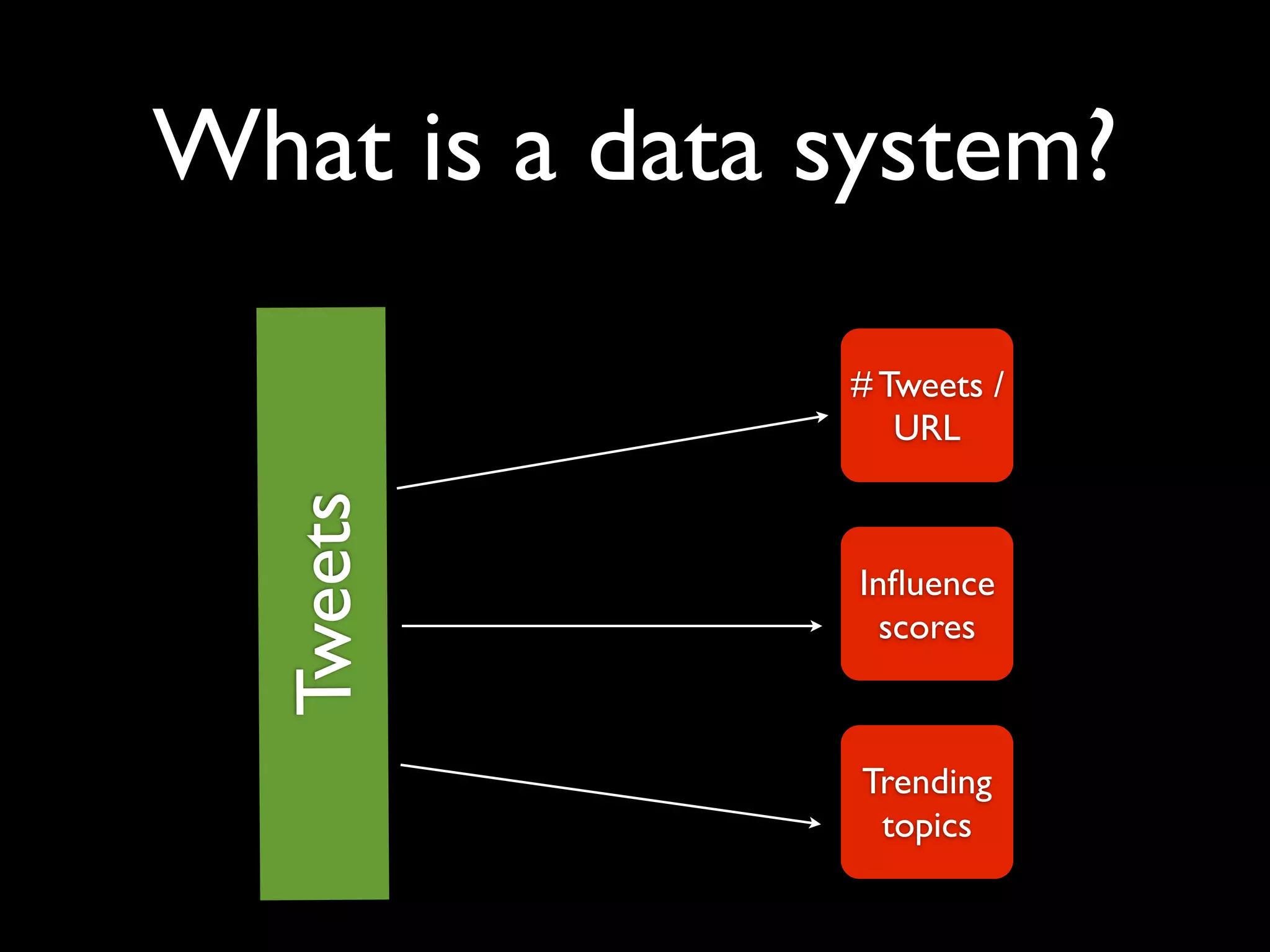 What is a data system?

Tweets

# Tweets / URL

Influence scores

Trending topics